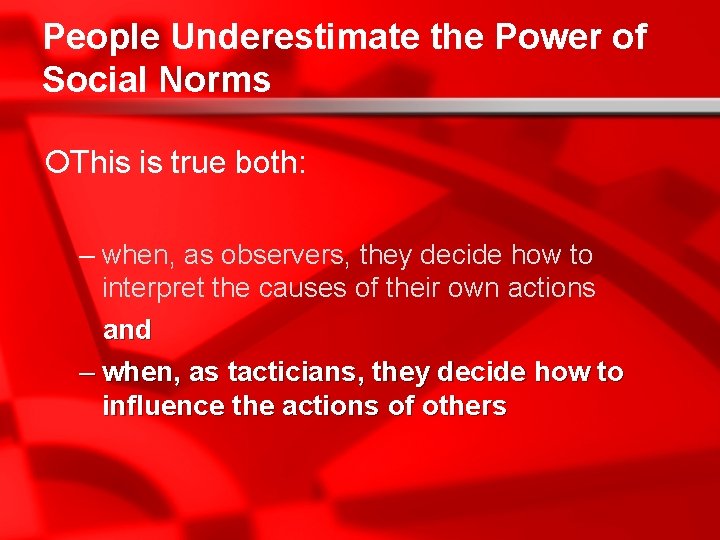 People Underestimate the Power of Social Norms

This is true both:

– when, as observers, they decide how to interpret the causes of their own actions

and

– when, as tacticians, they decide how to influence the actions of others